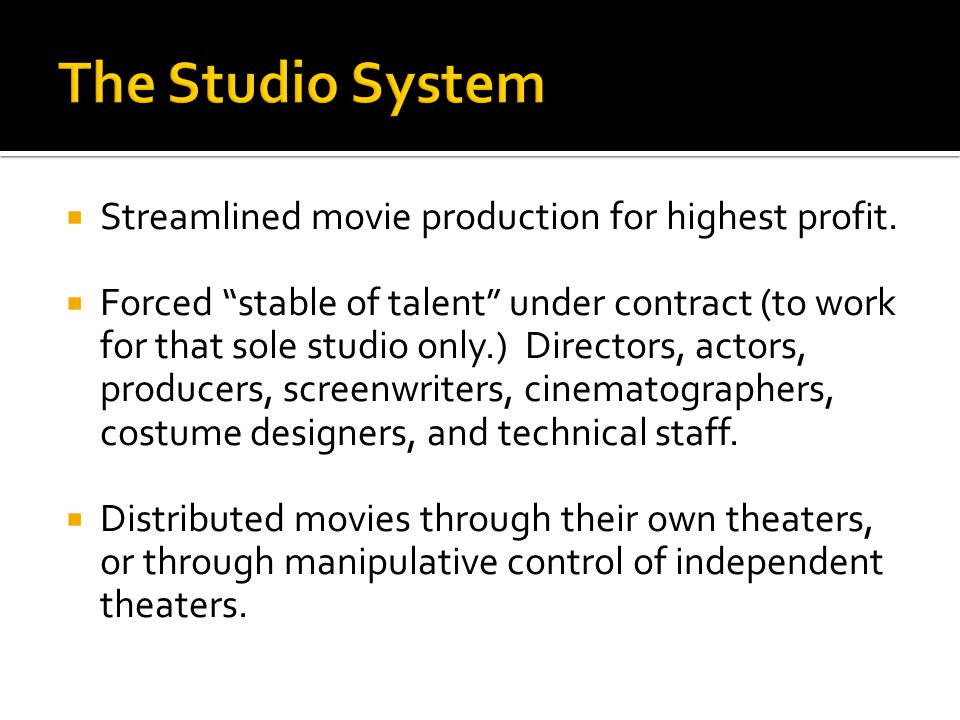 The Studio System

▪ Streamlined movie production for highest profit.

▪ Forced “stable of talent” under contract (to work for that sole studio only.) Directors, actors, producers, screenwriters, cinematographers, costume designers, and technical staff.

▪ Distributed movies through their own theaters, or through manipulative control of independent theaters.